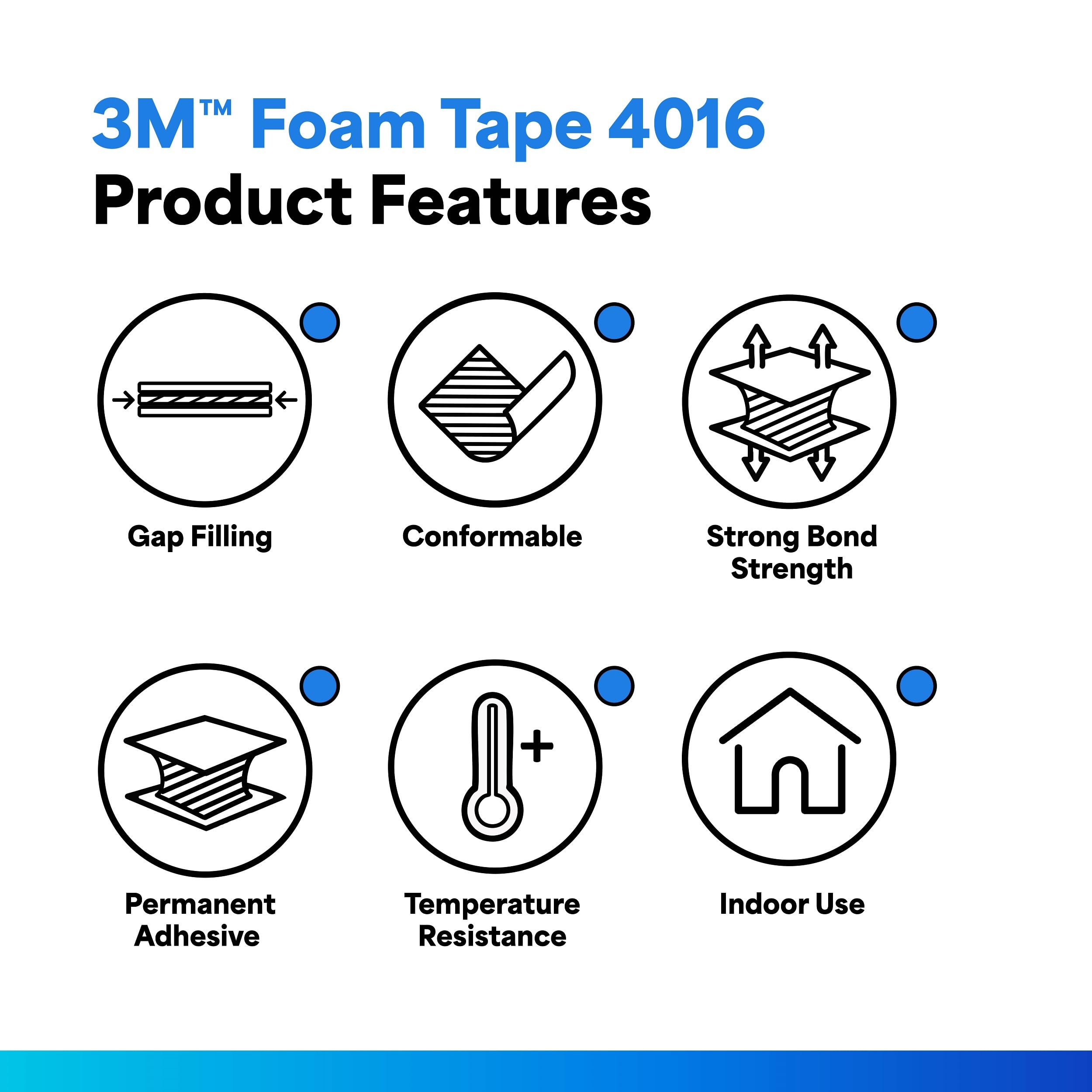 3M™ Foam Tape 4016
Product Features

Gap Filling

Conformable

Strong Bond Strength

Permanent Adhesive

Temperature Resistance

Indoor Use